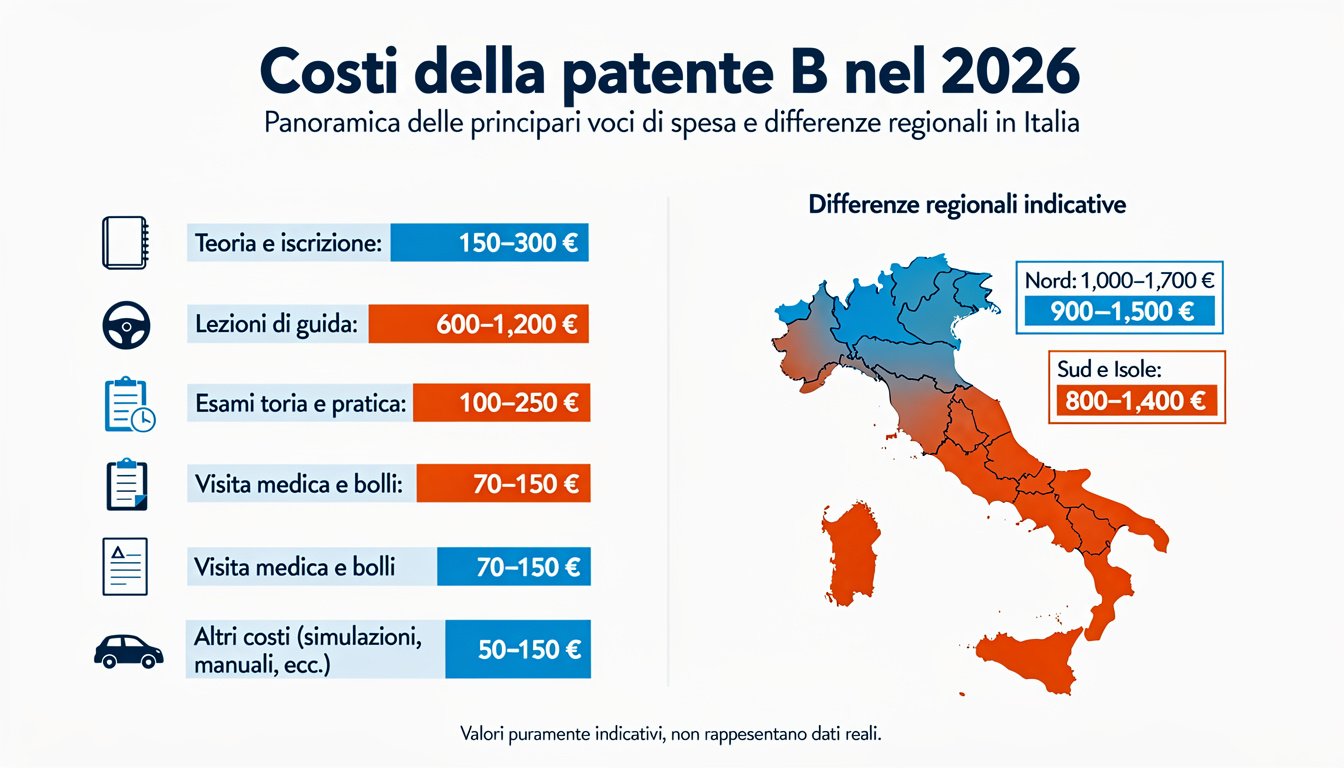 Costi della patente B nel 2026

Panoramica delle principari voci di spesa e differenze regionali in Italia

Teoria e iscrizione: 150–300 €

Lezioni di guida: 600–1,200 €

Esami toria e pratica: 100–250 €

Visita medica e bolli: 70–150 €

Visita medica e bolli 70–150 €

Altri costi (simulazioni, manuali, ecc.) 50–150 €

Differenze regionali indicative

Nord: 1,000–1,700 €
900–1,500 €

Sud e Isole:
800–1,400 €

Valori puramente indicativi, non rappesentano dati reali.